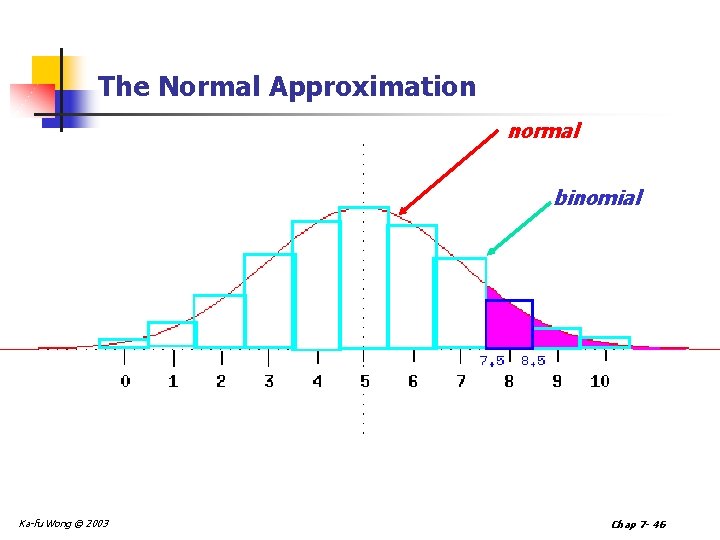 The Normal Approximation

normal

binomial

7.5 8.5

0 1 2 3 4 5 6 7 8 9 10

Ka-fu Wong © 2003

Chap 7- 46